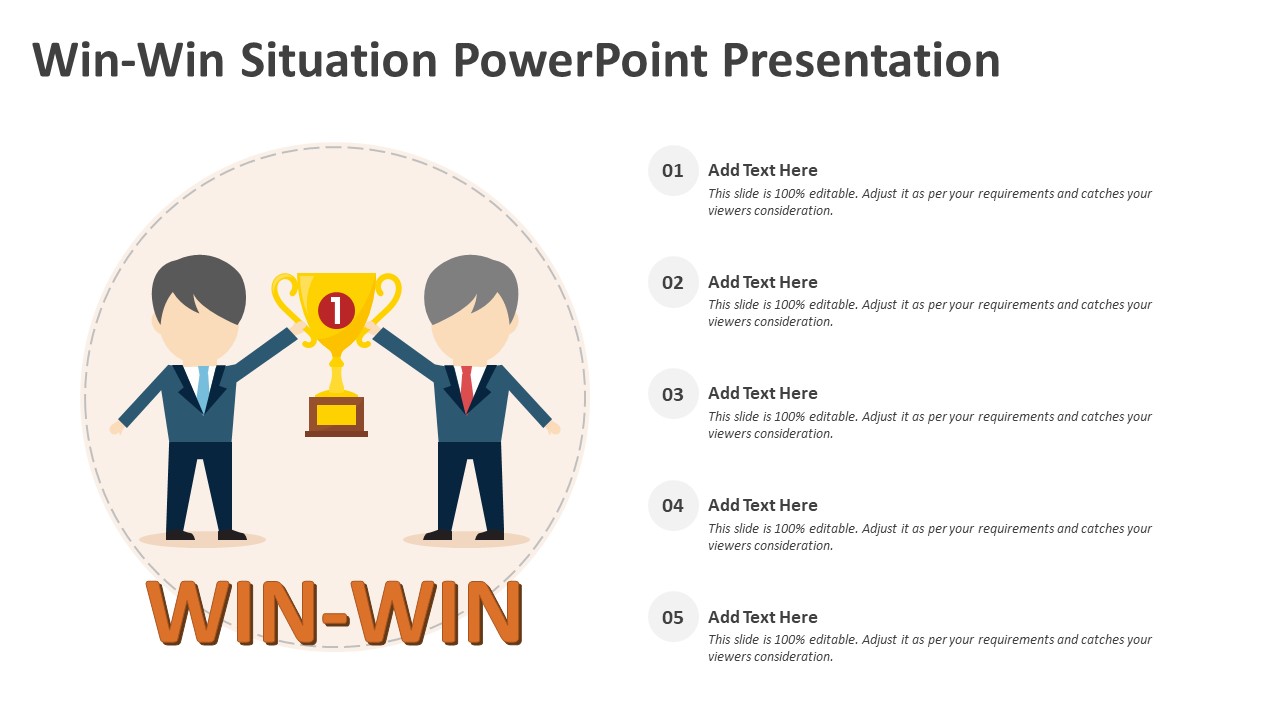 Win-Win Situation PowerPoint Presentation

1

WIN-WIN

01
Add Text Here
This slide is 100% editable. Adjust it as per your requirements and catches your viewers consideration.

02
Add Text Here
This slide is 100% editable. Adjust it as per your requirements and catches your viewers consideration.

03
Add Text Here
This slide is 100% editable. Adjust it as per your requirements and catches your viewers consideration.

04
Add Text Here
This slide is 100% editable. Adjust it as per your requirements and catches your viewers consideration.

05
Add Text Here
This slide is 100% editable. Adjust it as per your requirements and catches your viewers consideration.